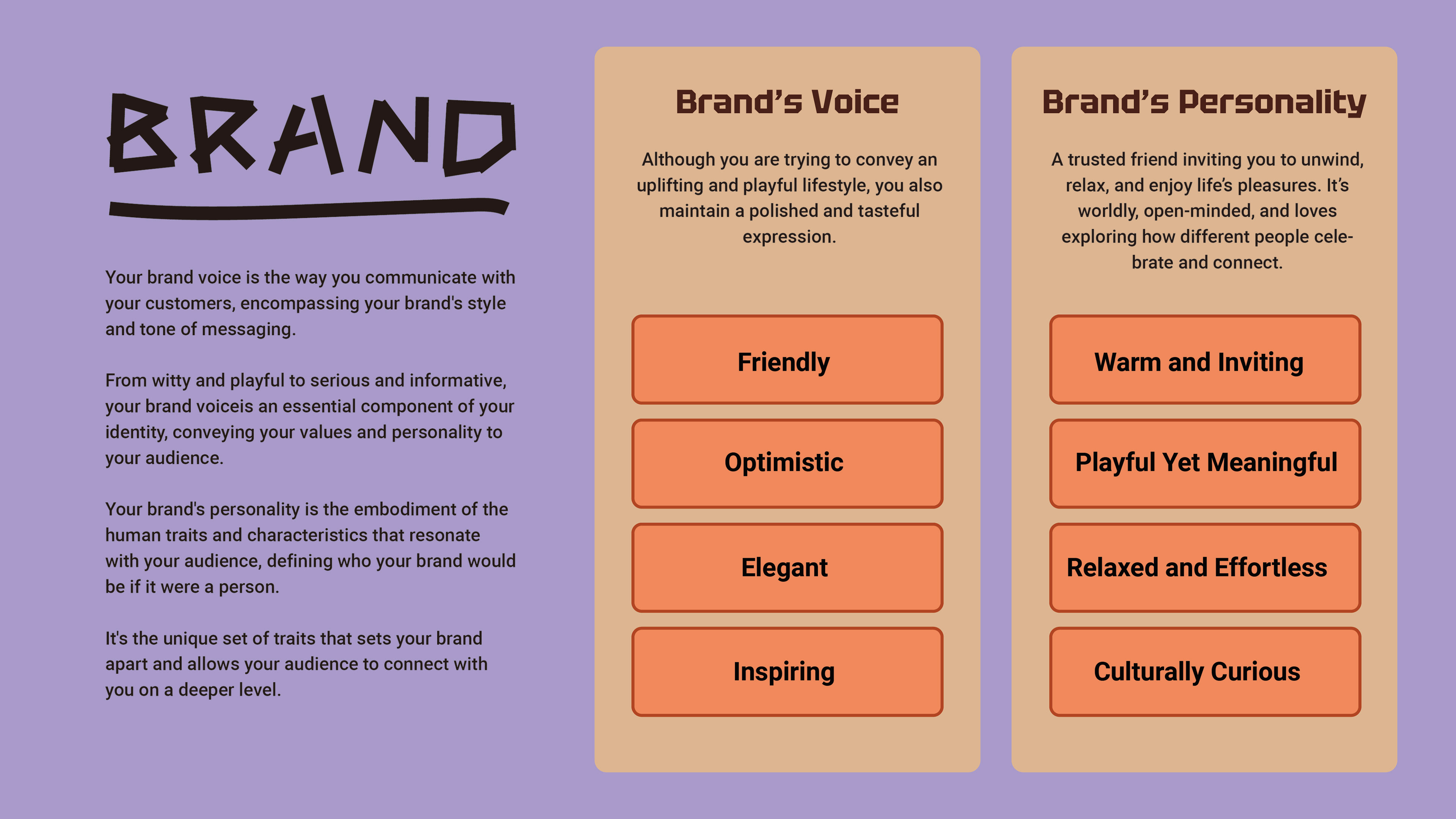 BRAND

Your brand voice is the way you communicate with your customers, encompassing your brand's style and tone of messaging.

From witty and playful to serious and informative, your brand voiceis an essential component of your identity, conveying your values and personality to your audience.

Your brand's personality is the embodiment of the human traits and characteristics that resonate with your audience, defining who your brand would be if it were a person.

It's the unique set of traits that sets your brand apart and allows your audience to connect with you on a deeper level.

Brand's Voice

Although you are trying to convey an uplifting and playful lifestyle, you also maintain a polished and tasteful expression.

Friendly

Optimistic

Elegant

Inspiring

Brand's Personality

A trusted friend inviting you to unwind, relax, and enjoy life's pleasures. It's worldly, open-minded, and loves exploring how different people celebrate and connect.

Warm and Inviting

Playful Yet Meaningful

Relaxed and Effortless

Culturally Curious